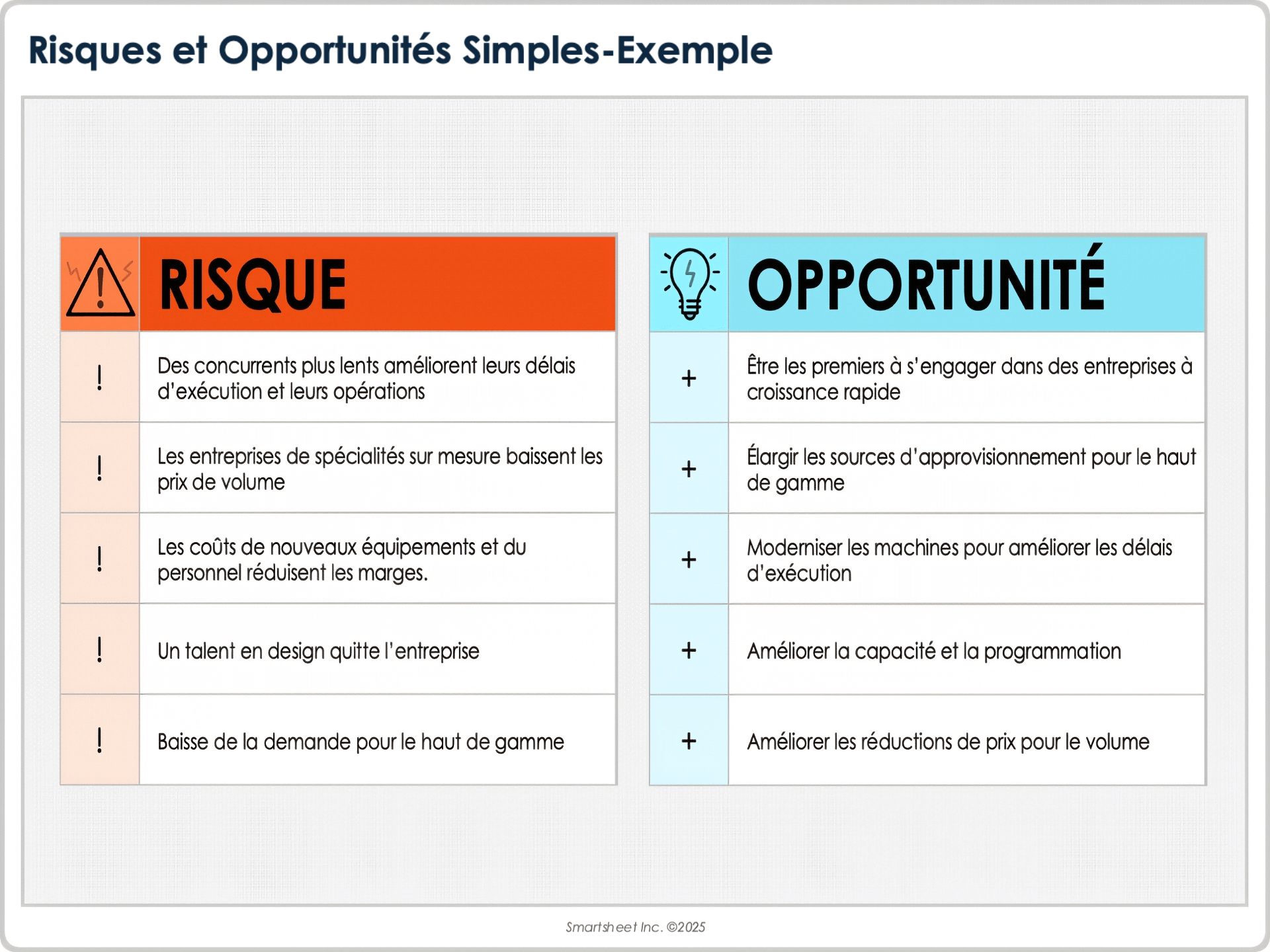 Risques et Opportunités Simples-Exemple

| | RISQUE |
|---|---|
| ! | Des concurrents plus lents améliorent leurs délais d'exécution et leurs opérations |
| ! | Les entreprises de spécialités sur mesure baissent les prix de volume |
| ! | Les coûts de nouveaux équipements et du personnel réduisent les marges. |
| ! | Un talent en design quitte l'entreprise |
| ! | Baisse de la demande pour le haut de gamme |

| | OPPORTUNITÉ |
|---|---|
| + | Être les premiers à s'engager dans des entreprises à croissance rapide |
| + | Élargir les sources d'approvisionnement pour le haut de gamme |
| + | Moderniser les machines pour améliorer les délais d'exécution |
| + | Améliorer la capacité et la programmation |
| + | Améliorer les réductions de prix pour le volume |

Smartsheet Inc. ©2025